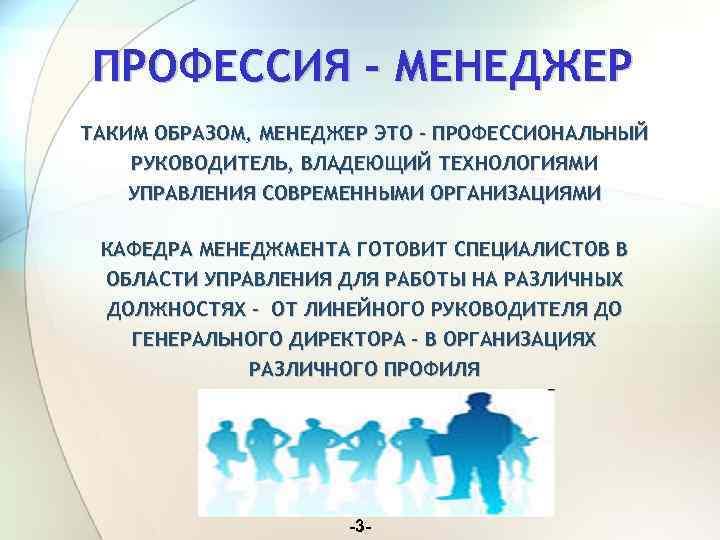 ПРОФЕССИЯ - МЕНЕДЖЕР

ТАКИМ ОБРАЗОМ, МЕНЕДЖЕР ЭТО - ПРОФЕССИОНАЛЬНЫЙ РУКОВОДИТЕЛЬ, ВЛАДЕЮЩИЙ ТЕХНОЛОГИЯМИ УПРАВЛЕНИЯ СОВРЕМЕННЫМИ ОРГАНИЗАЦИЯМИ

КАФЕДРА МЕНЕДЖМЕНТА ГОТОВИТ СПЕЦИАЛИСТОВ В ОБЛАСТИ УПРАВЛЕНИЯ ДЛЯ РАБОТЫ НА РАЗЛИЧНЫХ ДОЛЖНОСТЯХ - ОТ ЛИНЕЙНОГО РУКОВОДИТЕЛЯ ДО ГЕНЕРАЛЬНОГО ДИРЕКТОРА - В ОРГАНИЗАЦИЯХ РАЗЛИЧНОГО ПРОФИЛЯ

-3-